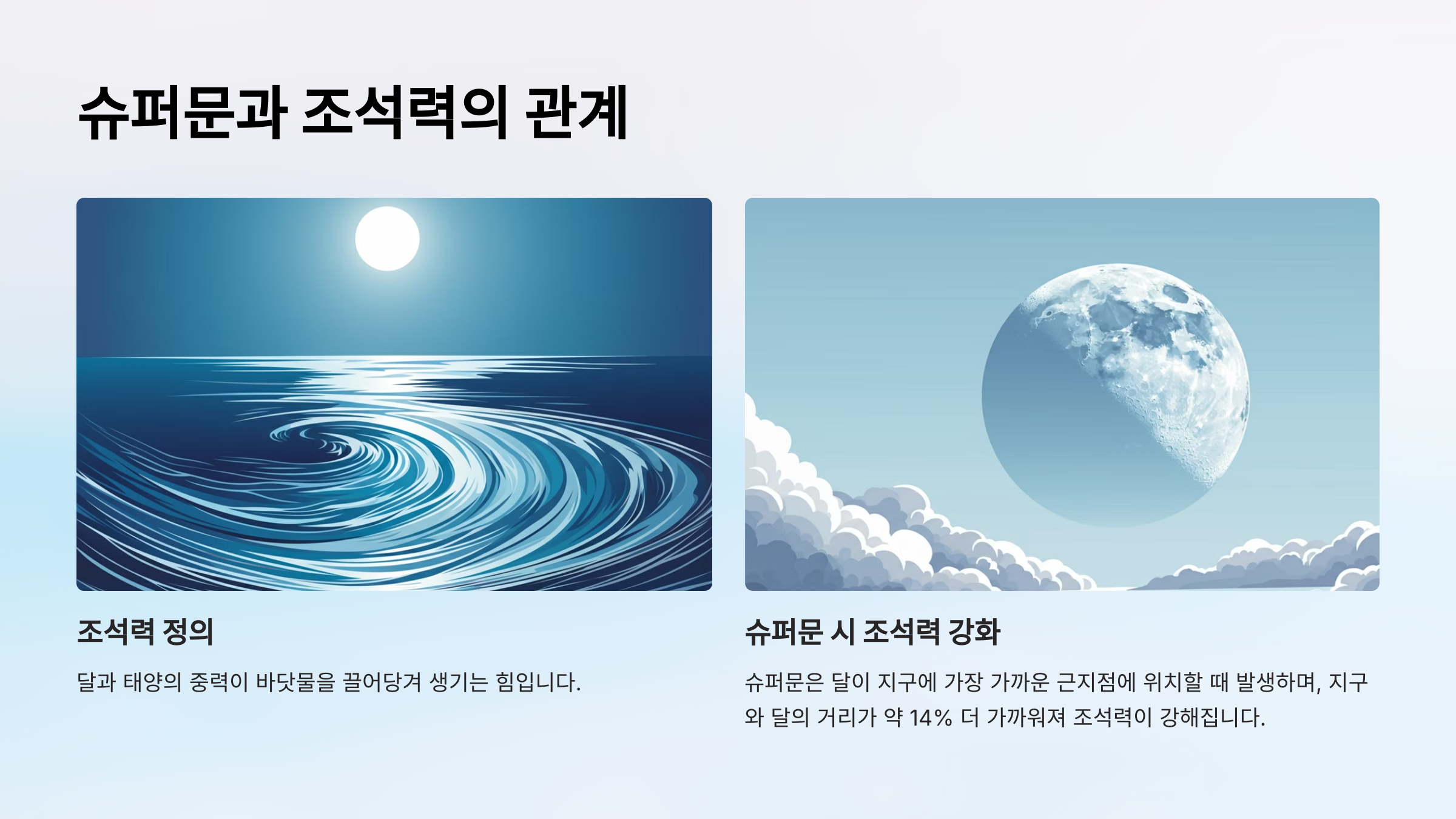 슈퍼문과 조석력의 관계

조석력 정의

달과 태양의 중력이 바닷물을 끌어당겨 생기는 힘입니다.

슈퍼문 시 조석력 강화

슈퍼문은 달이 지구에 가장 가까운 근지점에 위치할 때 발생하며, 지구와 달의 거리가 약 14% 더 가까워져 조석력이 강해집니다.